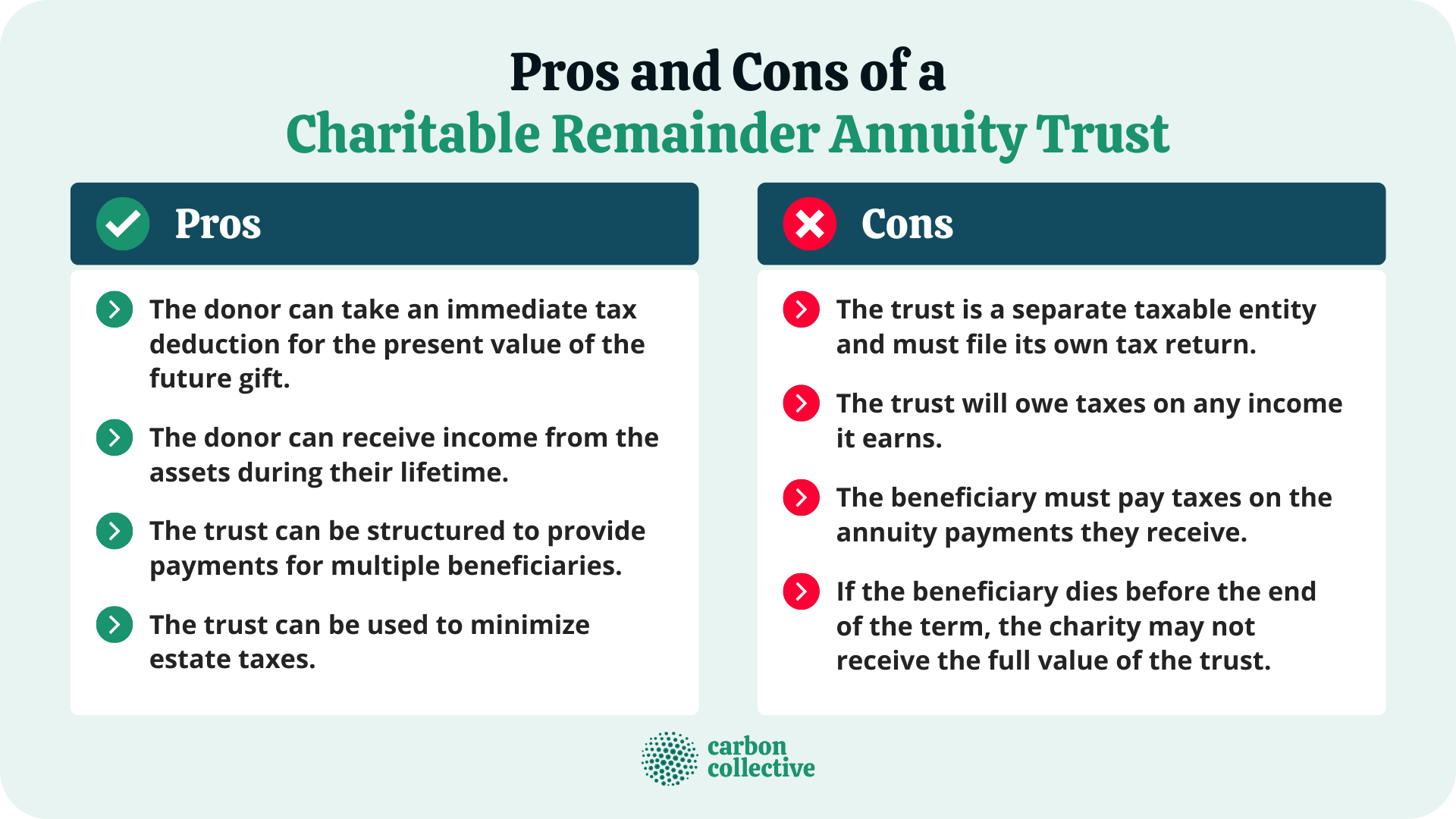 Pros and Cons of a
Charitable Remainder Annuity Trust

Pros

The donor can take an immediate tax deduction for the present value of the future gift.

The donor can receive income from the assets during their lifetime.

The trust can be structured to provide payments for multiple beneficiaries.

The trust can be used to minimize estate taxes.

Cons

The trust is a separate taxable entity and must file its own tax return.

The trust will owe taxes on any income it earns.

The beneficiary must pay taxes on the annuity payments they receive.

If the beneficiary dies before the end of the term, the charity may not receive the full value of the trust.

carbon collective